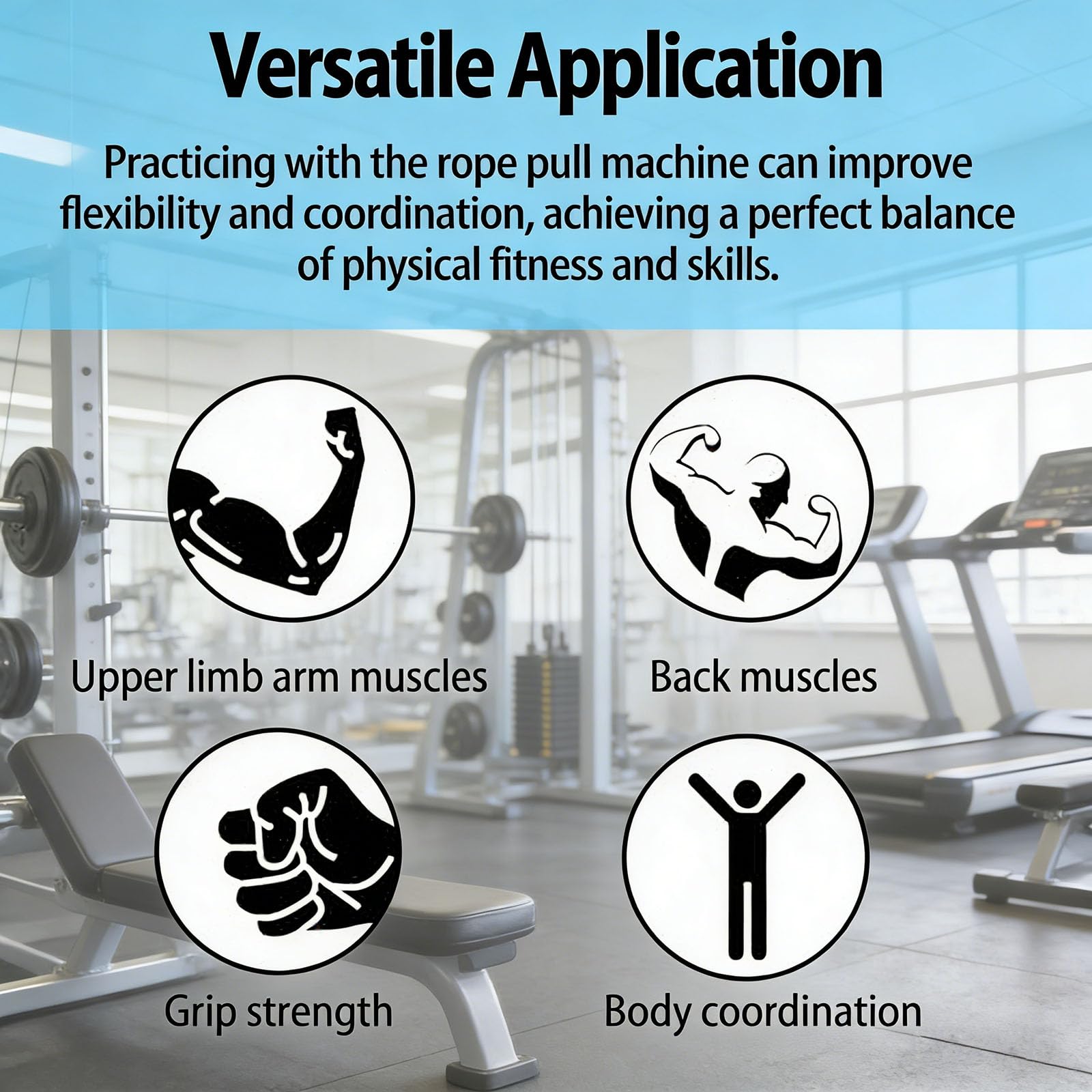 Versatile Application

Practicing with the rope pull machine can improve flexibility and coordination, achieving a perfect balance of physical fitness and skills.

Upper limb arm muscles

Back muscles

Grip strength

Body coordination